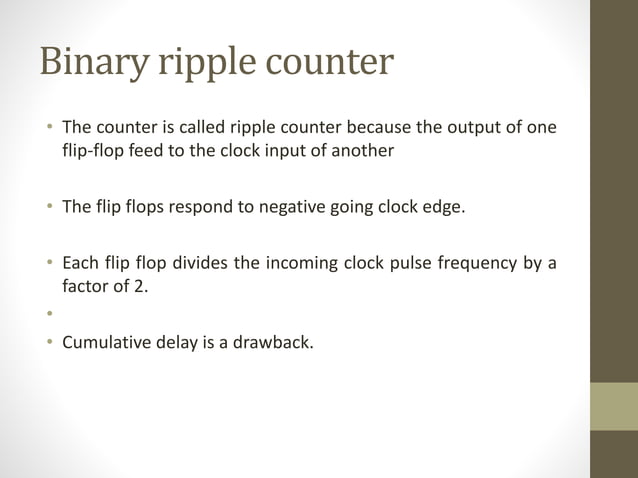 Binary ripple counter

• The counter is called ripple counter because the output of one flip-flop feed to the clock input of another

• The flip flops respond to negative going clock edge.

• Each flip flop divides the incoming clock pulse frequency by a factor of 2.

•

• Cumulative delay is a drawback.